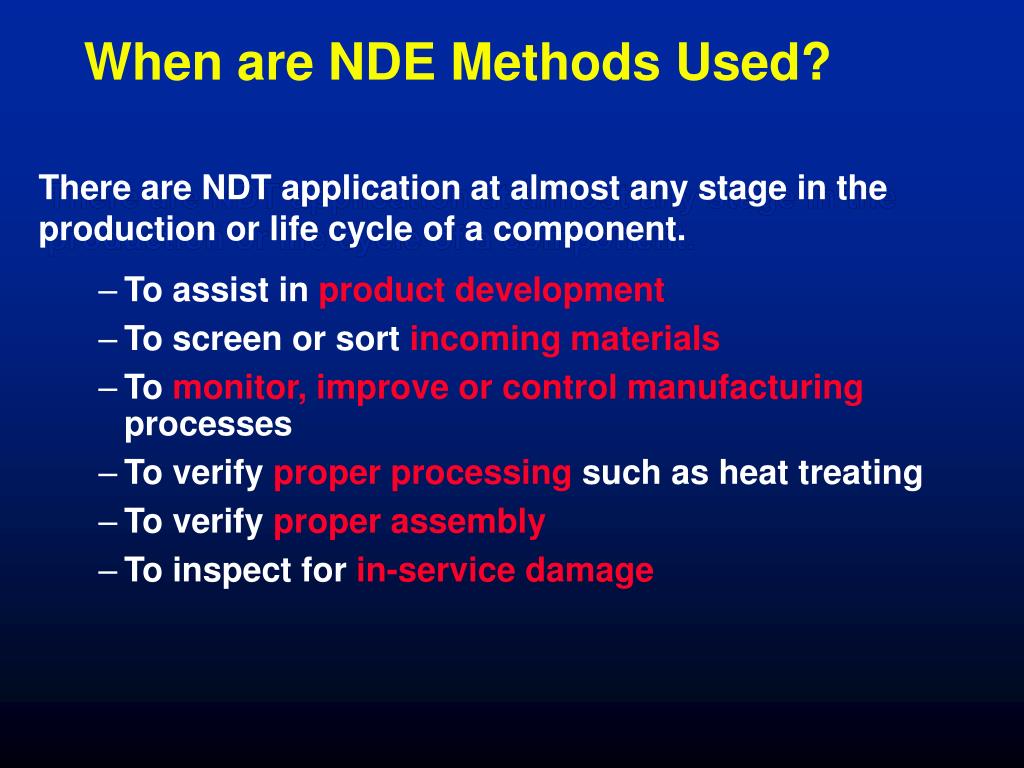 When are NDE Methods Used?

There are NDT application at almost any stage in the production or life cycle of a component.

– To assist in product development
– To screen or sort incoming materials
– To monitor, improve or control manufacturing processes
– To verify proper processing such as heat treating
– To verify proper assembly
– To inspect for in-service damage